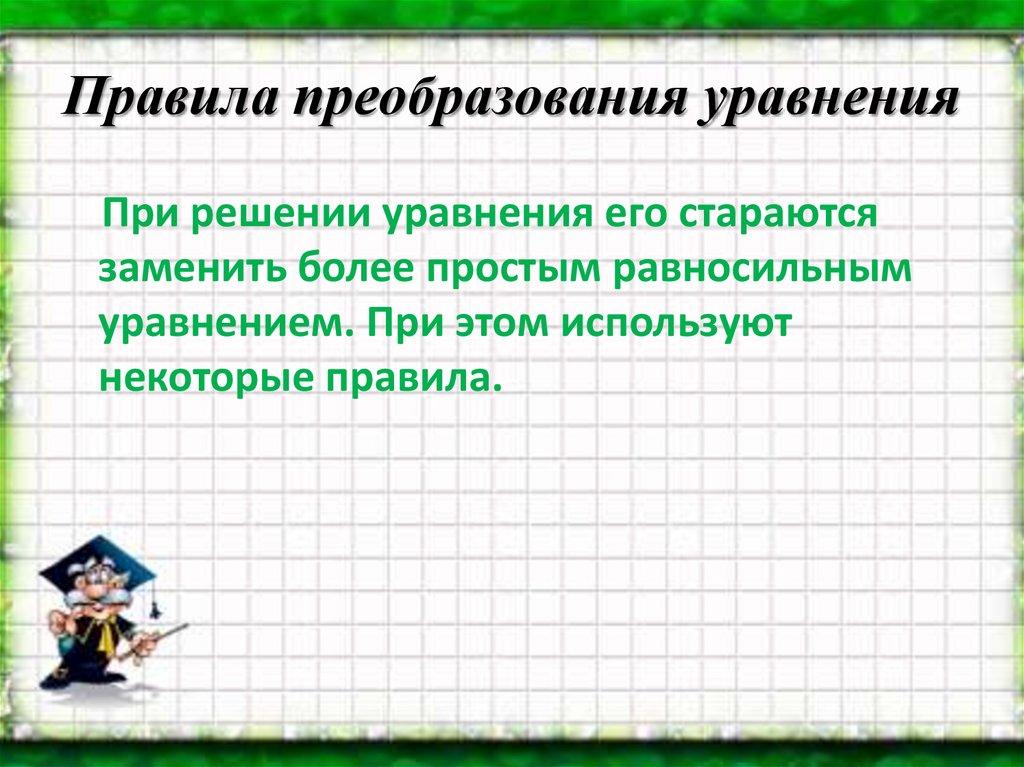 Правила преобразования уравнения

При решении уравнения его стараются заменить более простым равносильным уравнением. При этом используют некоторые правила.